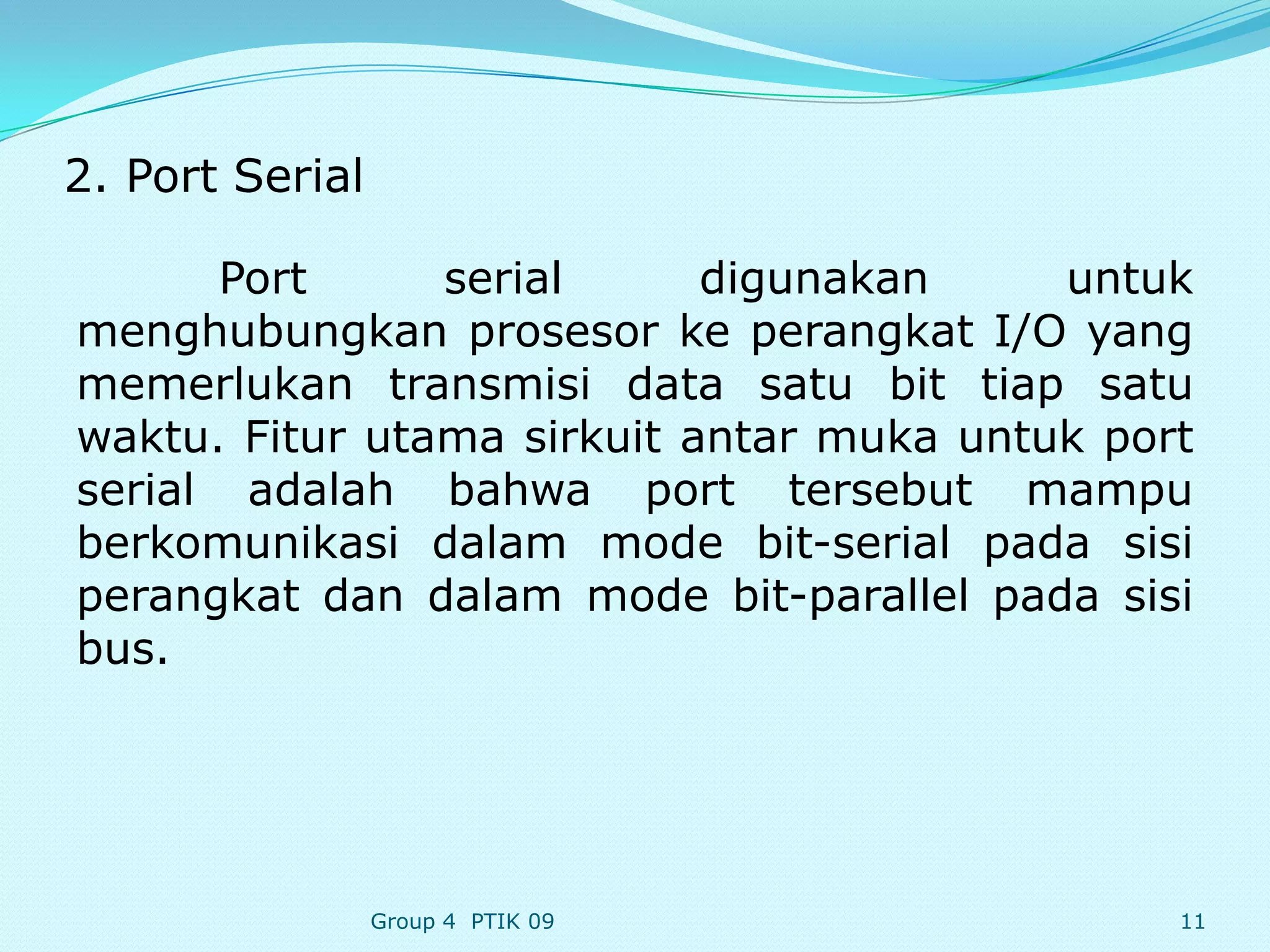 2. Port Serial

Port serial digunakan untuk menghubungkan prosesor ke perangkat I/O yang memerlukan transmisi data satu bit tiap satu waktu. Fitur utama sirkuit antar muka untuk port serial adalah bahwa port tersebut mampu berkomunikasi dalam mode bit-serial pada sisi perangkat dan dalam mode bit-parallel pada sisi bus.

Group 4 PTIK 09

11